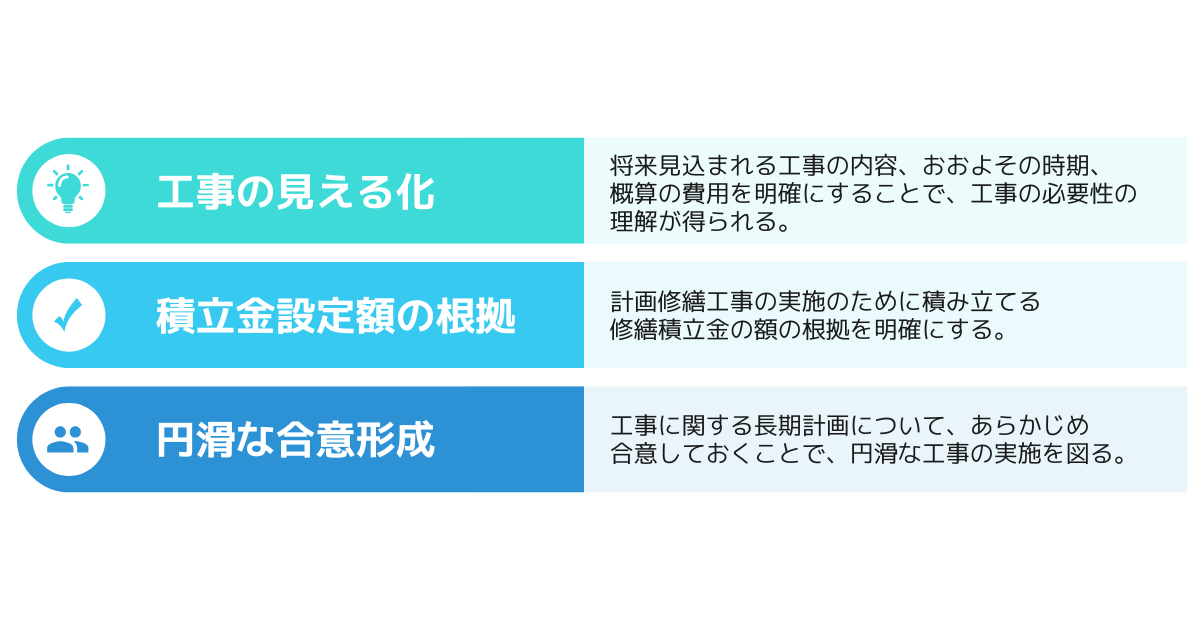 工事の見える化

将来見込まれる工事の内容、おおよその時期、概算の費用を明確にすることで、工事の必要性の理解が得られる。

積立金設定額の根拠

計画修繕工事の実施のために積み立てる修繕積立金の額の根拠を明確にする。

円滑な合意形成

工事に関する長期計画について、あらかじめ合意しておくことで、円滑な工事の実施を図る。